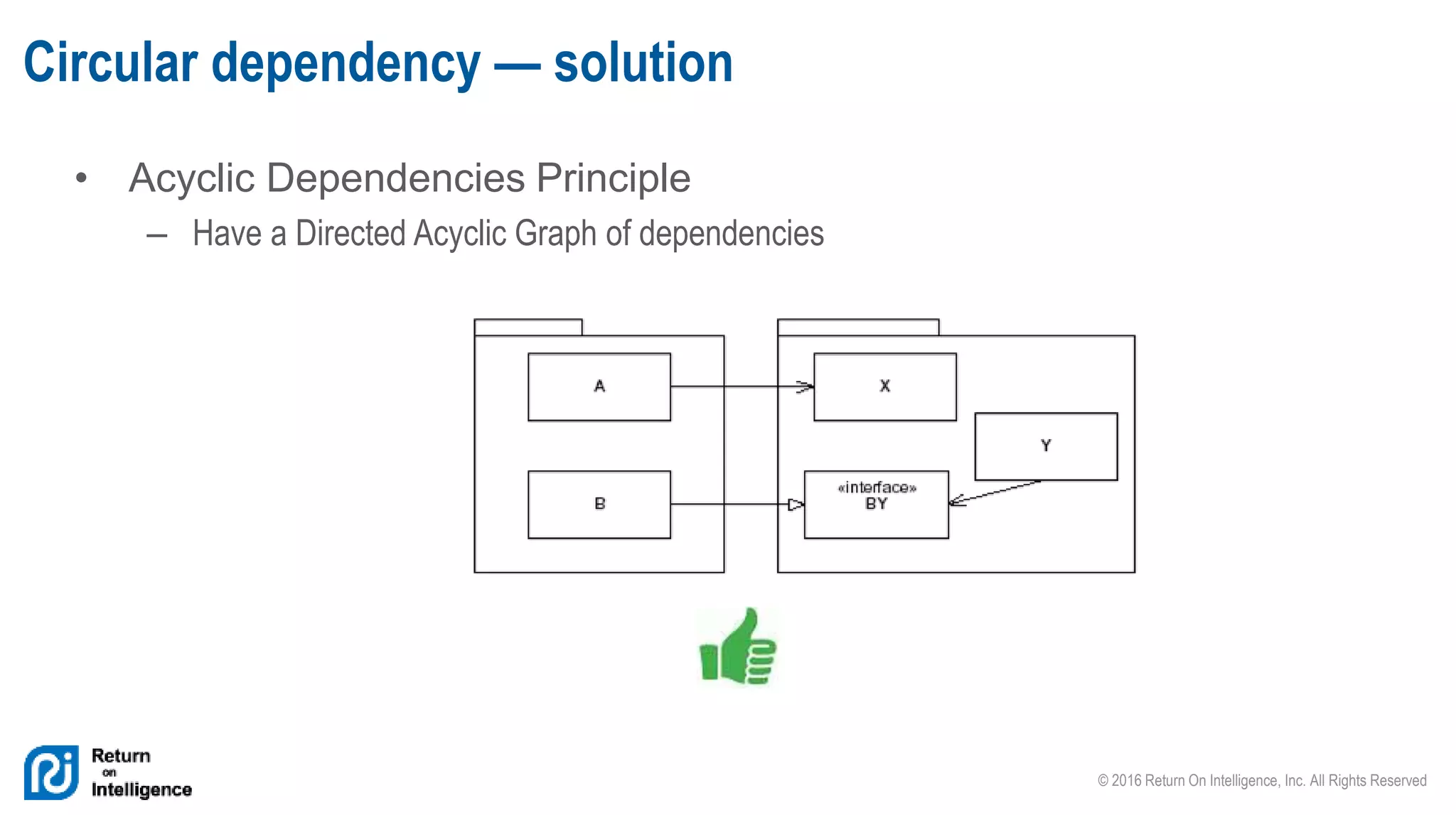 Circular dependency — solution

• Acyclic Dependencies Principle

– Have a Directed Acyclic Graph of dependencies

A

X

Y

B

«interface»
BY

Return
on
Intelligence

© 2016 Return On Intelligence, Inc. All Rights Reserved